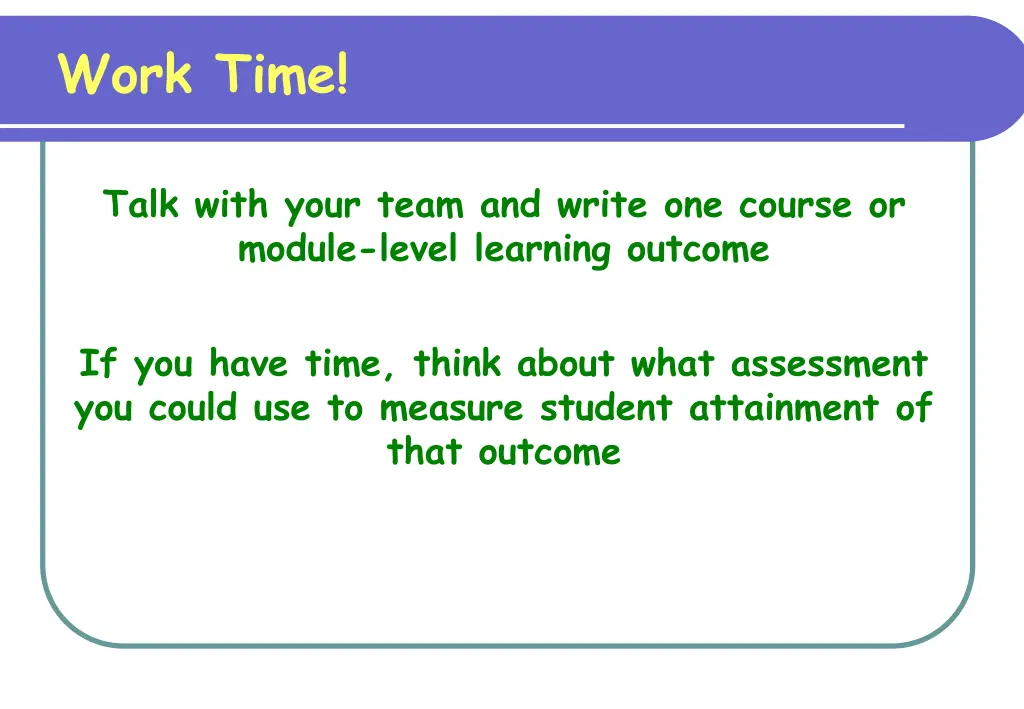 Work Time!

Talk with your team and write one course or module-level learning outcome

If you have time, think about what assessment you could use to measure student attainment of that outcome